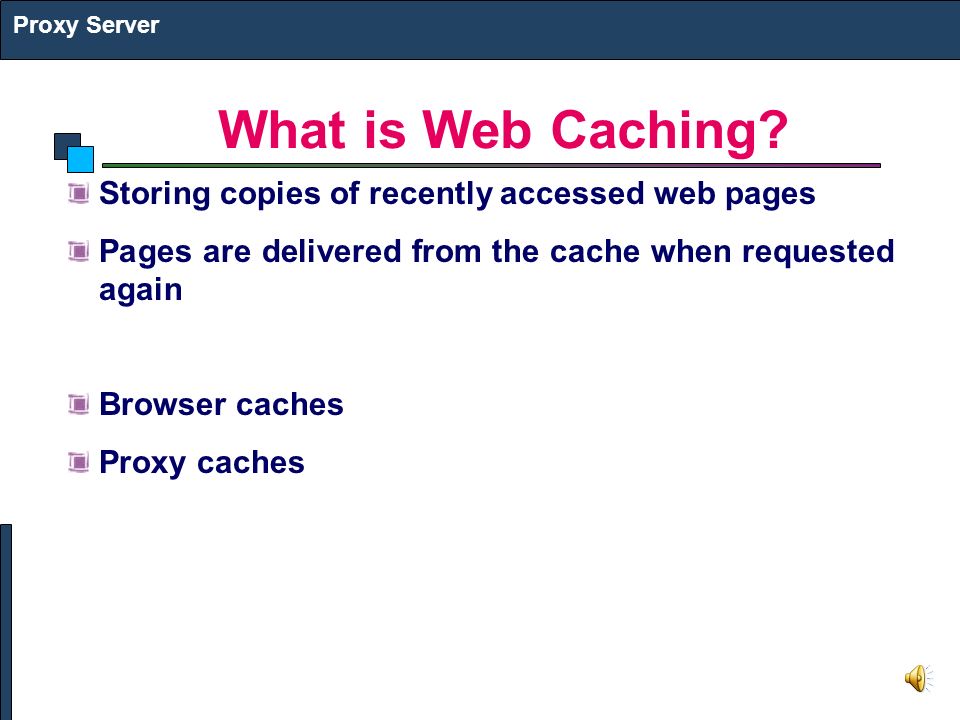 Proxy Server

What is Web Caching?

Storing copies of recently accessed web pages

Pages are delivered from the cache when requested again

Browser caches

Proxy caches